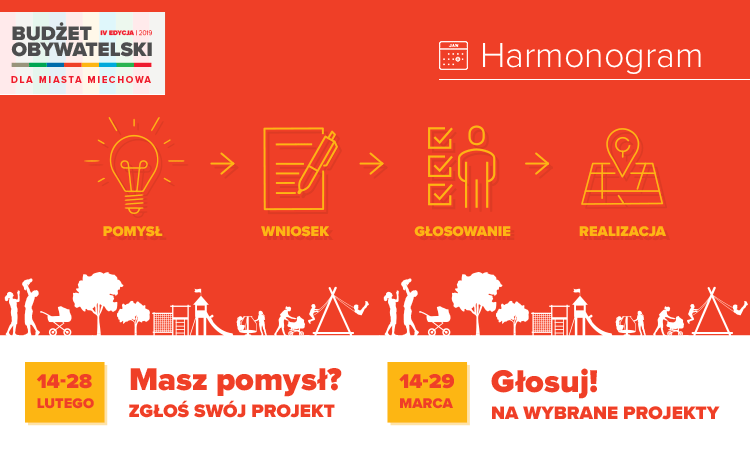 BUDŻET OBYWATELSKI
IV EDYCJA | 2019
DLA MIASTA MIECHOWA

JAN

Harmonogram

POMYSŁ

WNIOSEK

GŁOSOWANIE

REALIZACJA

14-28
LUTEGO

Masz pomysł?
ZGŁOŚ SWÓJ PROJEKT

14-29
MARCA

Głosuj!
NA WYBRANE PROJEKTY